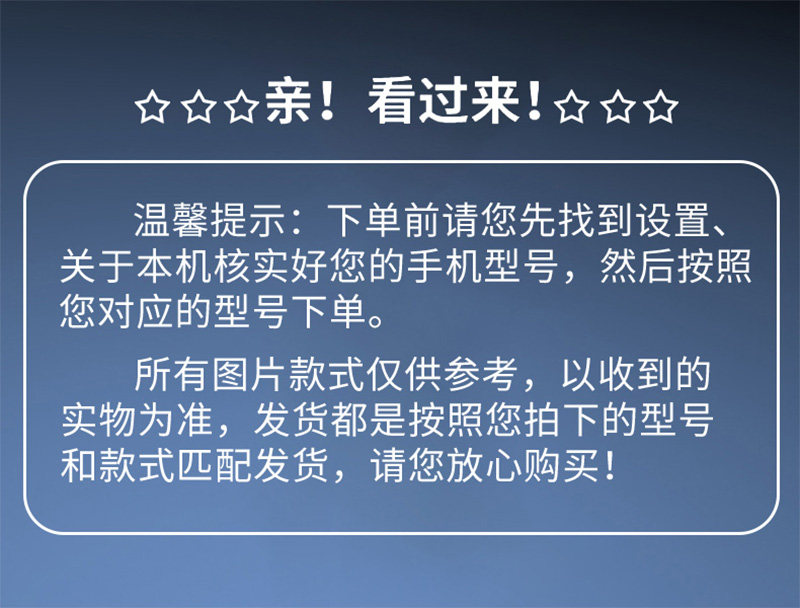 ☆☆☆亲！看过来！☆☆☆

温馨提示：下单前请您先找到设置、关于本机核实好您的手机型号，然后按照您对应的型号下单。

所有图片款式仅供参考，以收到的实物为准，发货都是按照您拍下的型号和款式匹配发货，请您放心购买！